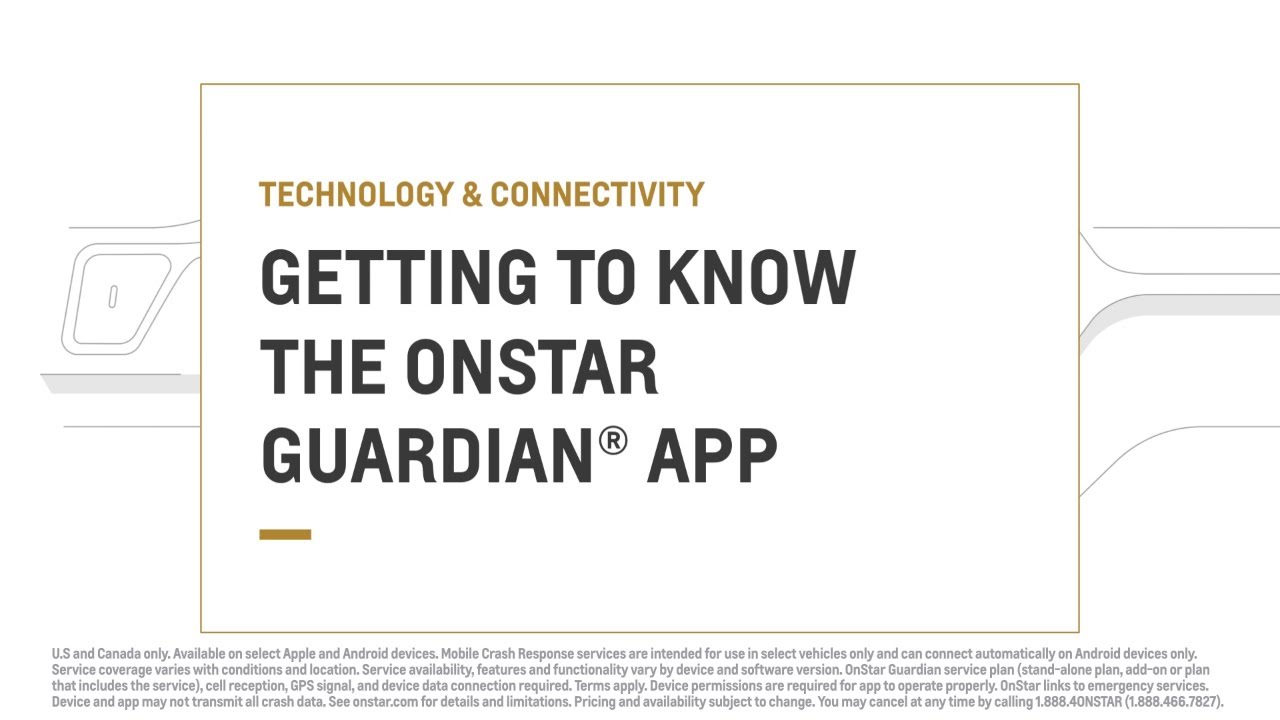 TECHNOLOGY & CONNECTIVITY

GETTING TO KNOW THE ONSTAR GUARDIAN® APP

U.S and Canada only. Available on select Apple and Android devices. Mobile Crash Response services are intended for use in select vehicles only and can connect automatically on Android devices only. Service coverage varies with conditions and location. Service availability, features and functionality vary by device and software version. OnStar Guardian service plan (stand-alone plan, add-on or plan that includes the service), cell reception, GPS signal, and device data connection required. Terms apply. Device permissions are required for app to operate properly. OnStar links to emergency services. Device and app may not transmit all crash data. See onstar.com for details and limitations. Pricing and availability subject to change. You may cancel at any time by calling 1.888.4ONSTAR (1.888.466.7827).